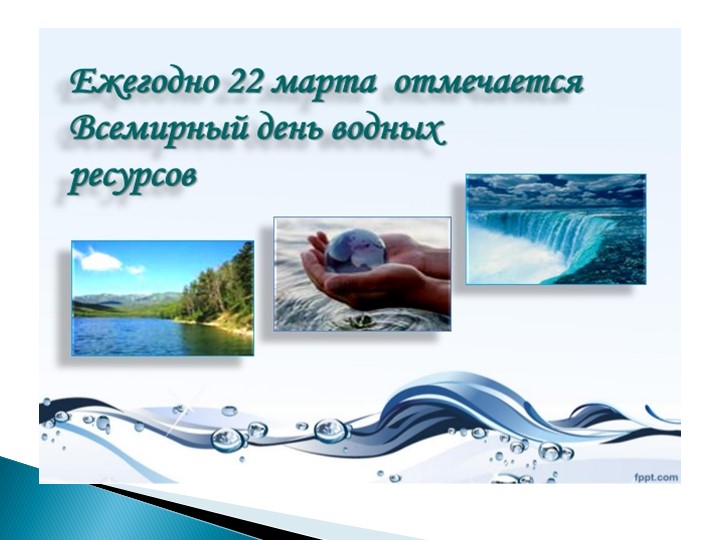 Ежегодно 22 марта отмечается Всемирный день водных ресурсов

fppt.com